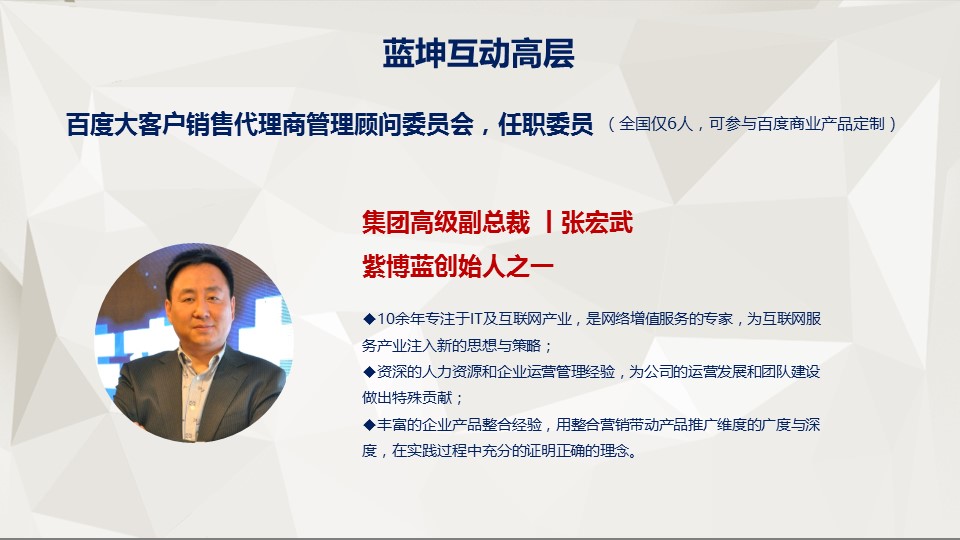 蓝坤互动高层

百度大客户销售代理商管理顾问委员会，任职委员 （全国仅6人，可参与百度商业产品定制）

集团高级副总裁 丨张宏武

紫博蓝创始人之一

◆10余年专注于IT及互联网产业，是网络增值服务的专家，为互联网服务产业注入新的思想与策略；

◆资深的人力资源和企业运营管理经验，为公司的运营发展和团队建设做出特殊贡献；

◆丰富的企业产品整合经验，用整合营销带动产品推广维度的广度与深度，在实践过程中充分的证明正确的理念。